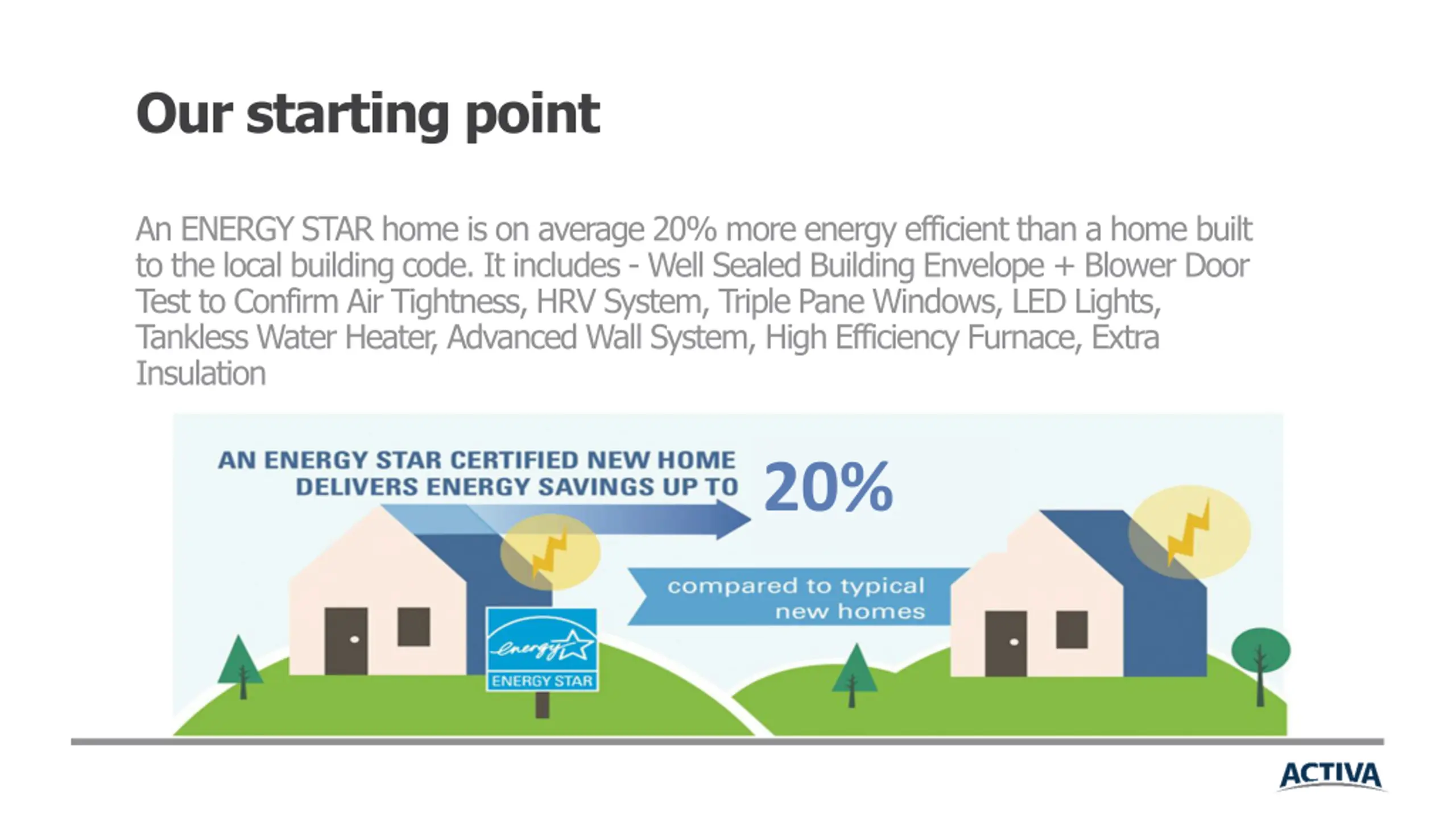 Our starting point

An ENERGY STAR home is on average 20% more energy efficient than a home built to the local building code. It includes - Well Sealed Building Envelope + Blower Door Test to Confirm Air Tightness, HRV System, Triple Pane Windows, LED Lights, Tankless Water Heater, Advanced Wall System, High Efficiency Furnace, Extra Insulation

AN ENERGY STAR CERTIFIED NEW HOME DELIVERS ENERGY SAVINGS UP TO 20%

compared to typical new homes

energy

ENERGY STAR

ACTIVA